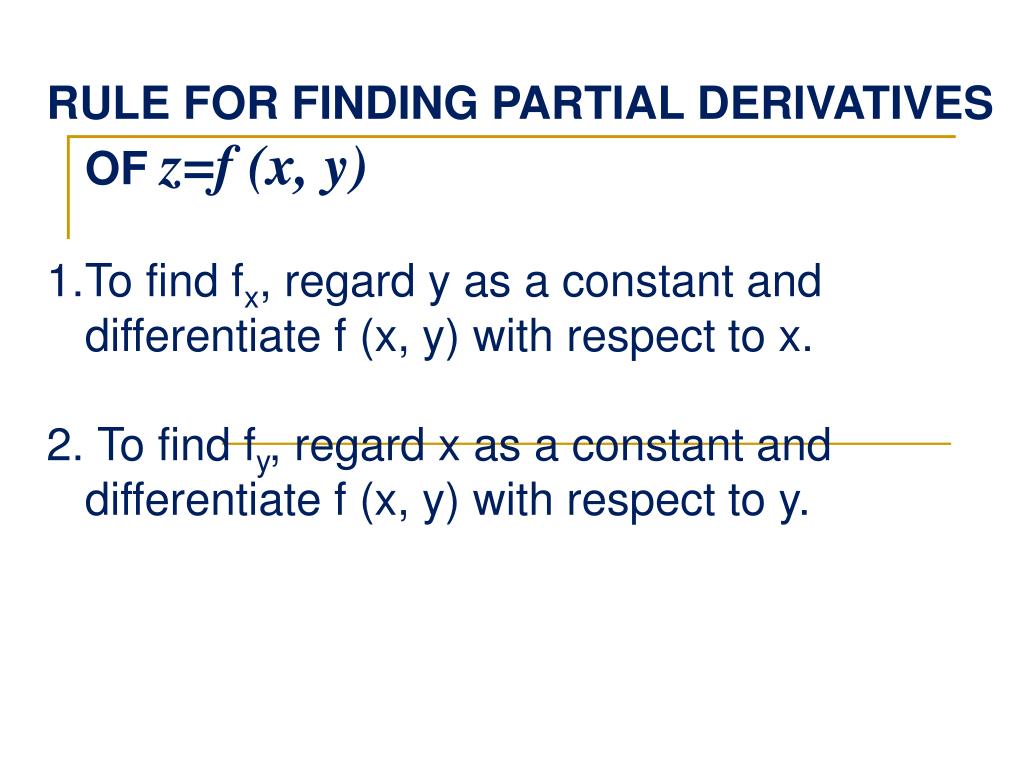 RULE FOR FINDING PARTIAL DERIVATIVES OF $z=f(x, y)$

1.To find $f_x$, regard y as a constant and differentiate f (x, y) with respect to x.

2. To find $f_y$, regard x as a constant and differentiate f (x, y) with respect to y.